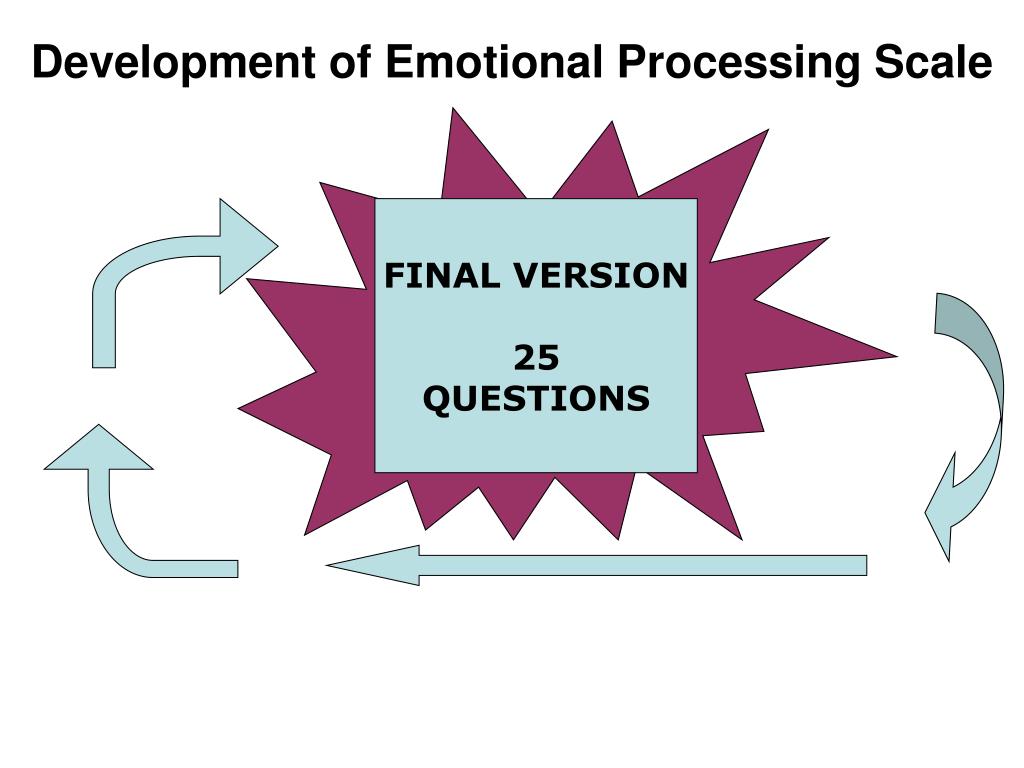 Development of Emotional Processing Scale

FINAL VERSION

25
QUESTIONS